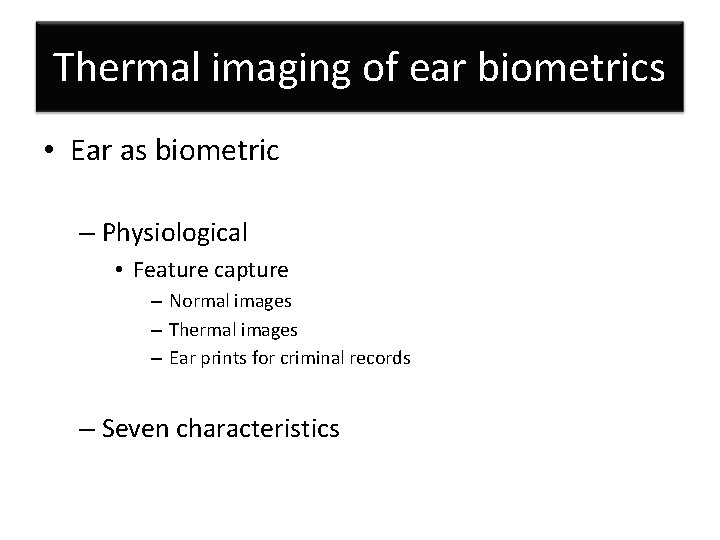 Thermal imaging of ear biometrics

• Ear as biometric

– Physiological

• Feature capture

– Normal images

– Thermal images

– Ear prints for criminal records

– Seven characteristics